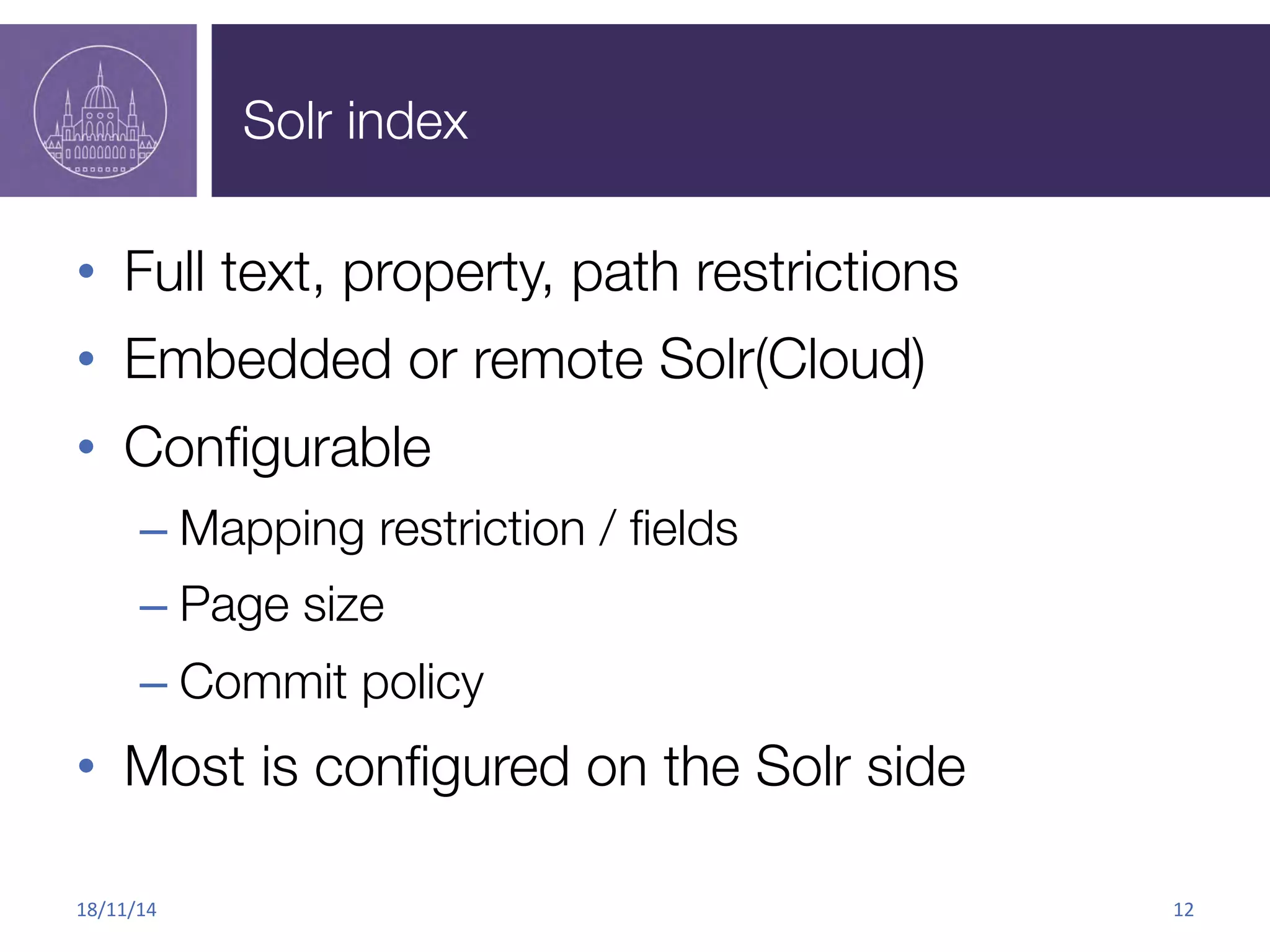 Solr index

• Full text, property, path restrictions
• Embedded or remote Solr(Cloud)
• Configurable
– Mapping restriction / fields
– Page size
– Commit policy
• Most is configured on the Solr side

18/11/14

12